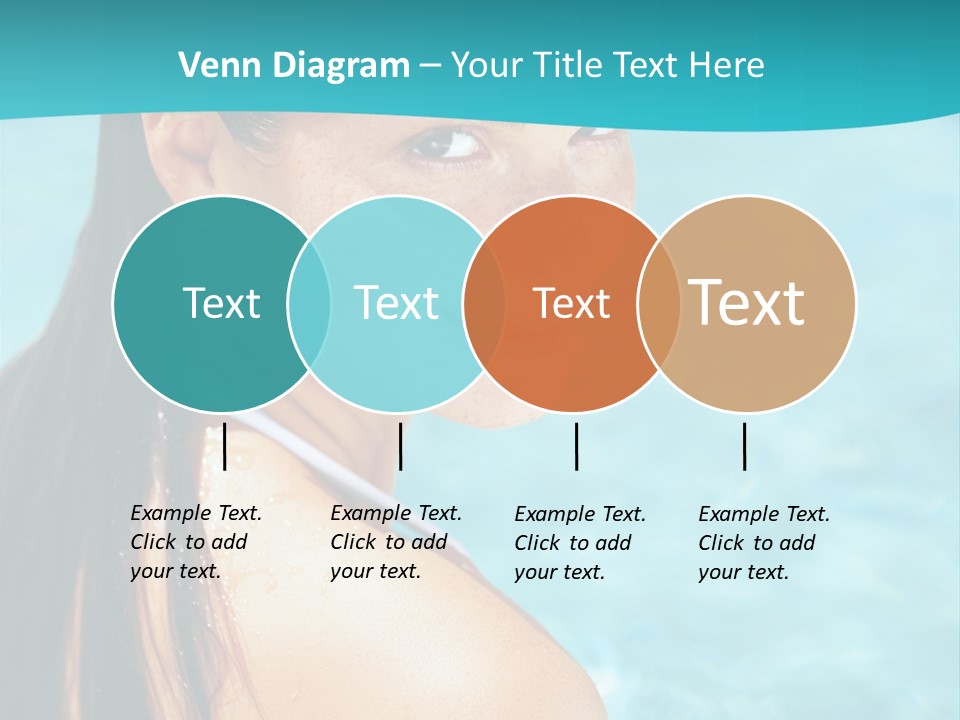 Venn Diagram – Your Title Text Here

Text

Text

Text

Text

Example Text. Click to add your text.

Example Text. Click to add your text.

Example Text. Click to add your text.

Example Text. Click to add your text.